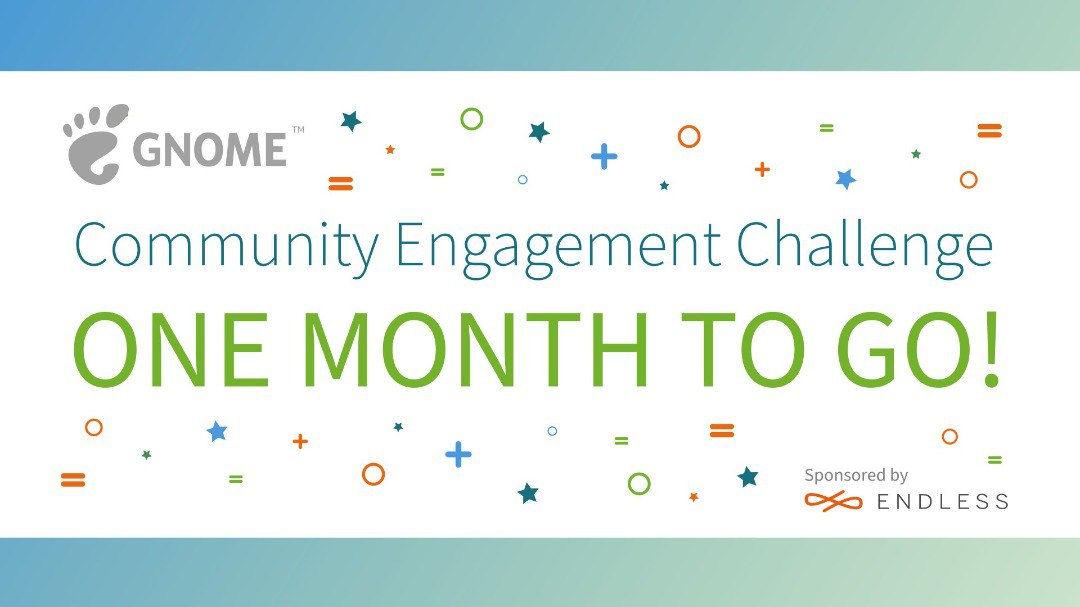 GNOME™

Community Engagement Challenge

ONE MONTH TO GO!

Sponsored by
ENDLESS